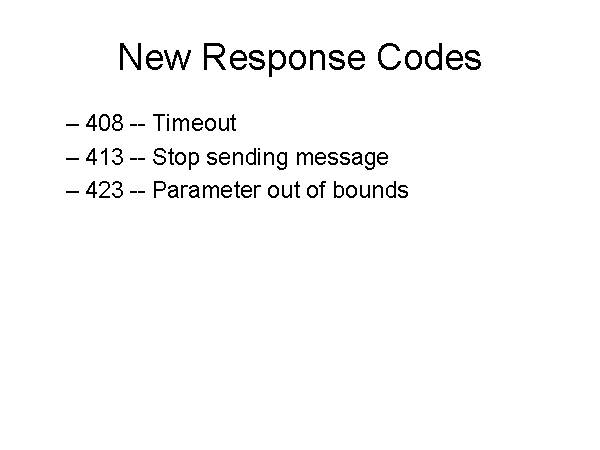 New Response Codes

– 408 -- Timeout
– 413 -- Stop sending message
– 423 -- Parameter out of bounds